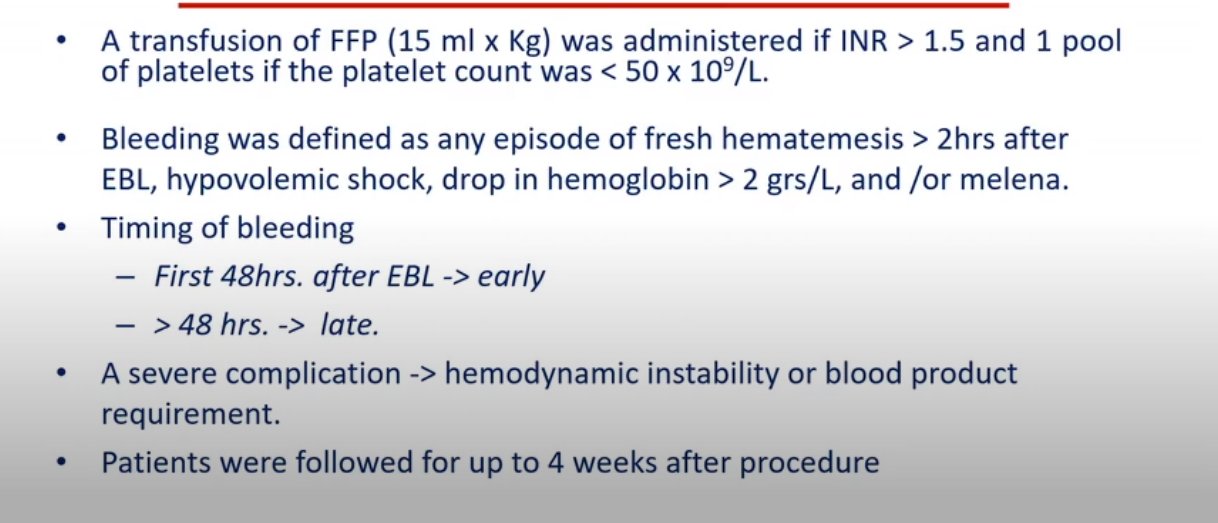 • A transfusion of FFP (15 ml x Kg) was administered if INR > 1.5 and 1 pool of platelets if the platelet count was < 50 x $10^9$/L.

• Bleeding was defined as any episode of fresh hematemesis > 2hrs after EBL, hypovolemic shock, drop in hemoglobin > 2 grs/L, and /or melena.

• Timing of bleeding
– First 48hrs. after EBL -> early
– > 48 hrs. -> late.

• A severe complication -> hemodynamic instability or blood product requirement.

• Patients were followed for up to 4 weeks after procedure